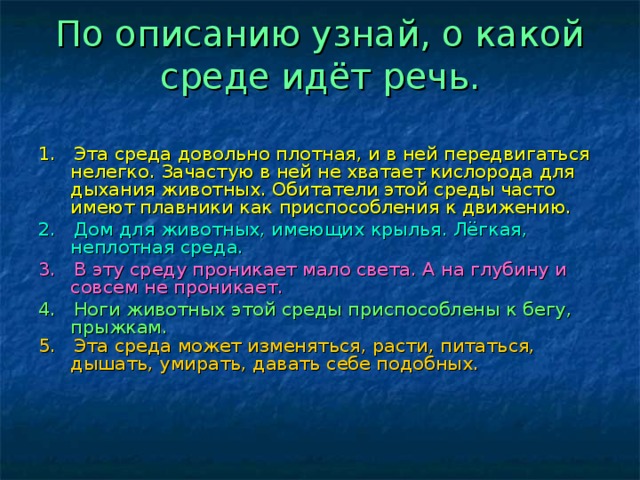 По описанию узнай, о какой среде идёт речь.

1. Эта среда довольно плотная, и в ней передвигаться нелегко. Зачастую в ней не хватает кислорода для дыхания животных. Обитатели этой среды часто имеют плавники как приспособления к движению.

2. Дом для животных, имеющих крылья. Лёгкая, неплотная среда.

3. В эту среду проникает мало света. А на глубину и совсем не проникает.

4. Ноги животных этой среды приспособлены к бегу, прыжкам.

5. Эта среда может изменяться, расти, питаться, дышать, умирать, давать себе подобных.